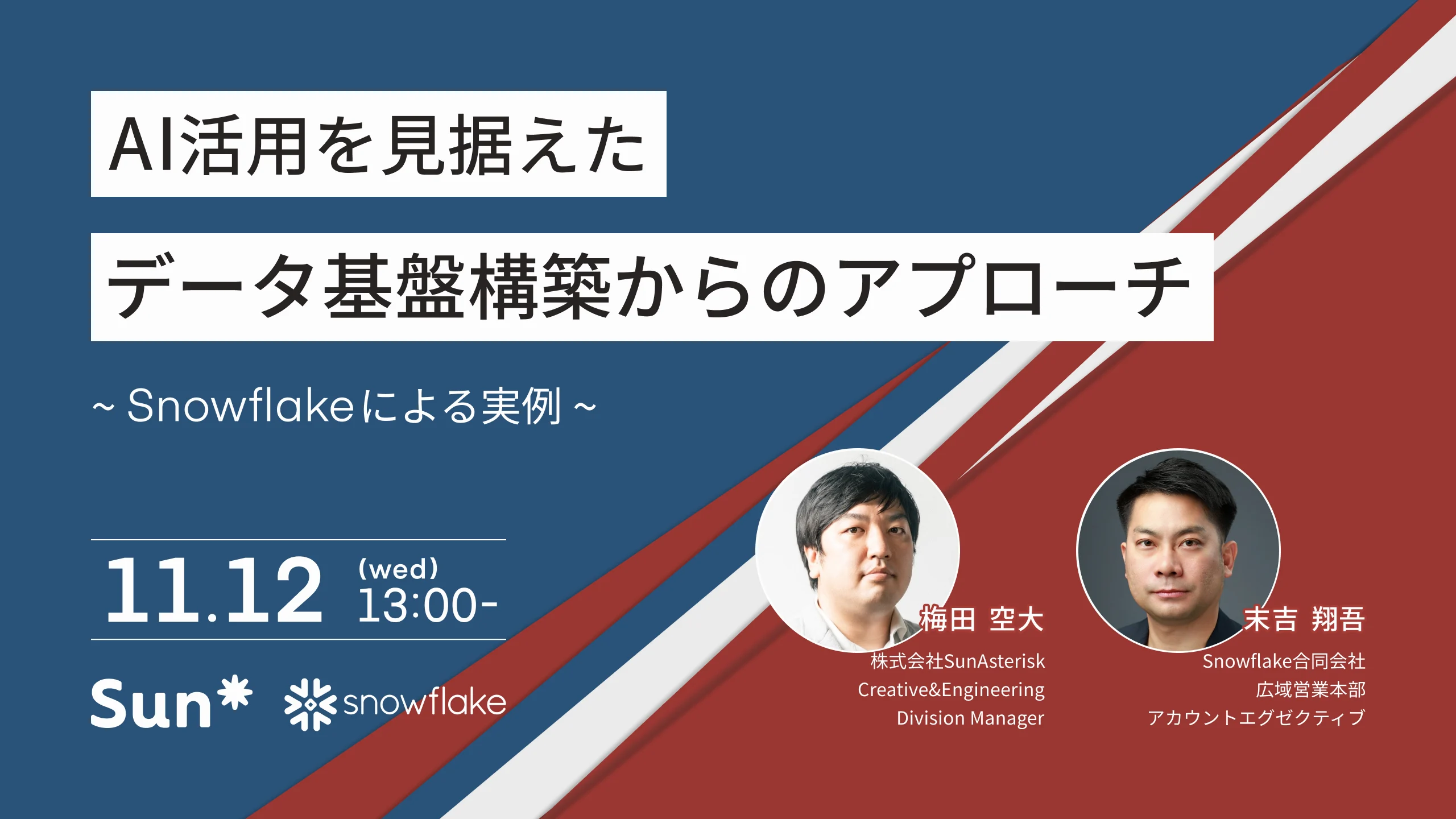 AI活用を見据えた

データ基盤構築からのアプローチ

~ Snowflakeによる実例 ~

11.12 (wed) 13:00-

Sun* snowflake

梅田 空大
株式会社SunAsterisk
Creative&Engineering
Division Manager

末吉 翔吾
Snowflake合同会社
広域営業本部
アカウントエグゼクティブ